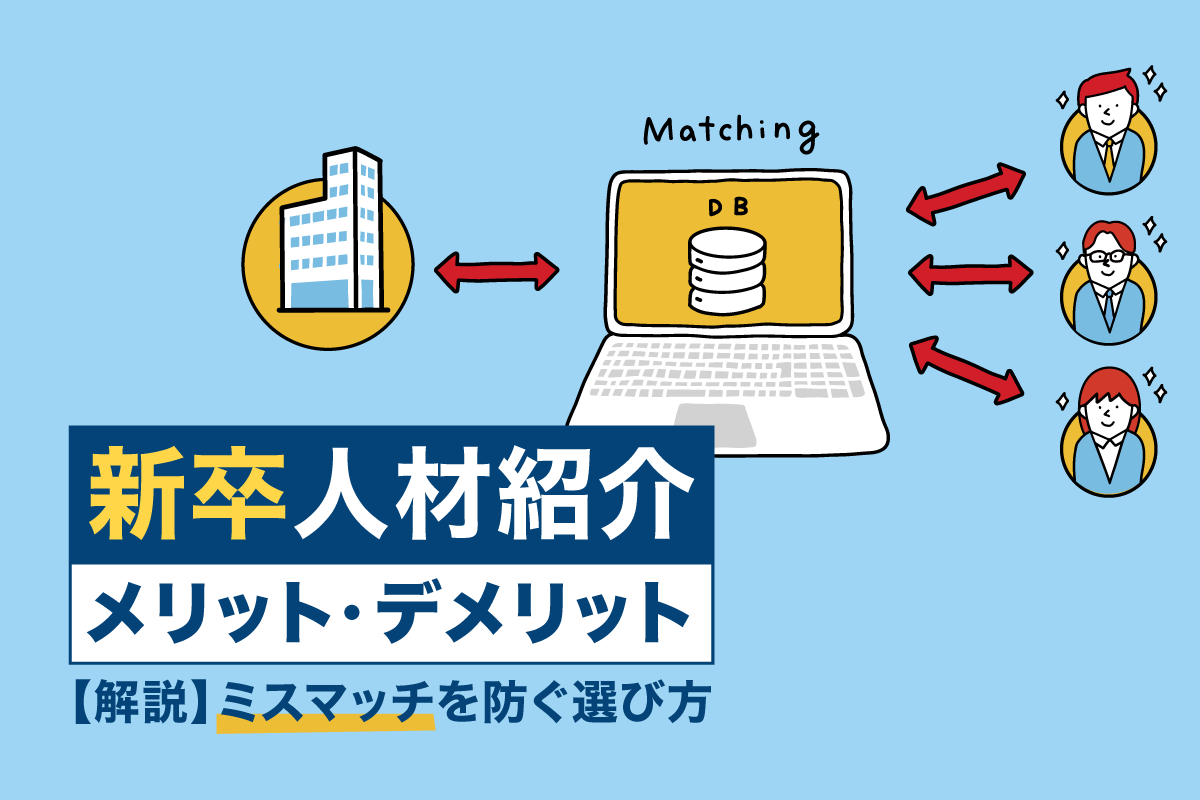 Matching

DB

新卒人材紹介

メリット・デメリット

【解説】ミスマッチを防ぐ選び方